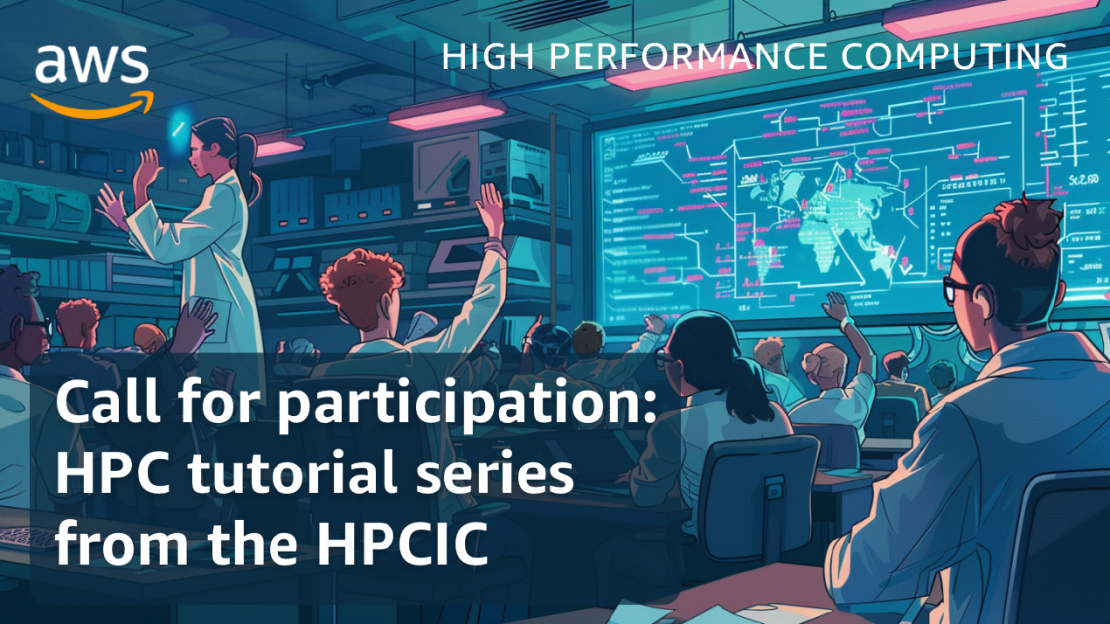 aws

HIGH PERFORMANCE COMPUTING

Call for participation: HPC tutorial series from the HPCIC